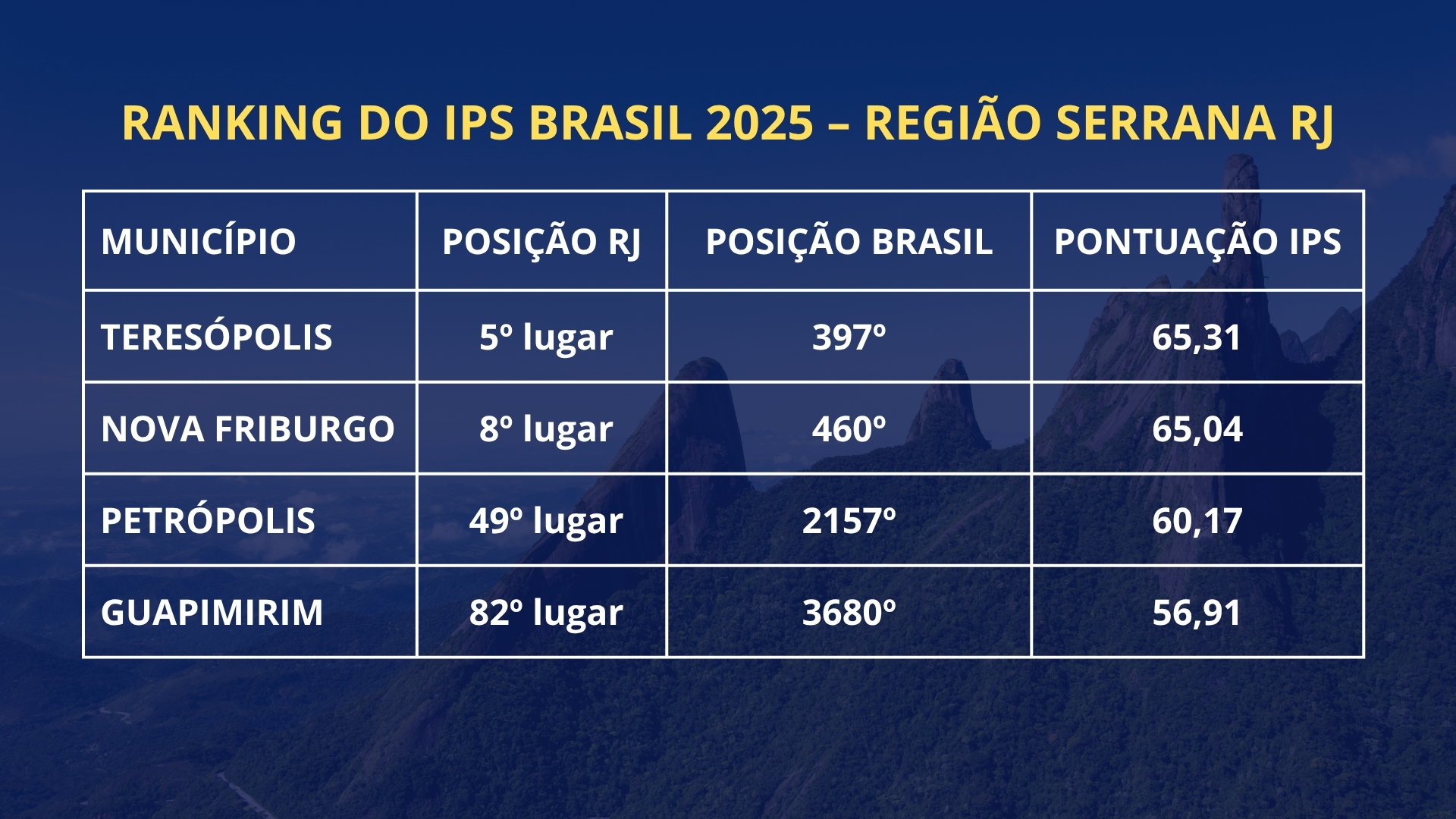 RANKING DO IPS BRASIL 2025 – REGIÃO SERRANA RJ

| MUNICÍPIO | POSIÇÃO RJ | POSIÇÃO BRASIL | PONTUAÇÃO IPS |
|---|---|---|---|
| TERESÓPOLIS | 5º lugar | 397º | 65,31 |
| NOVA FRIBURGO | 8º lugar | 460º | 65,04 |
| PETRÓPOLIS | 49º lugar | 2157º | 60,17 |
| GUAPIMIRIM | 82º lugar | 3680º | 56,91 |